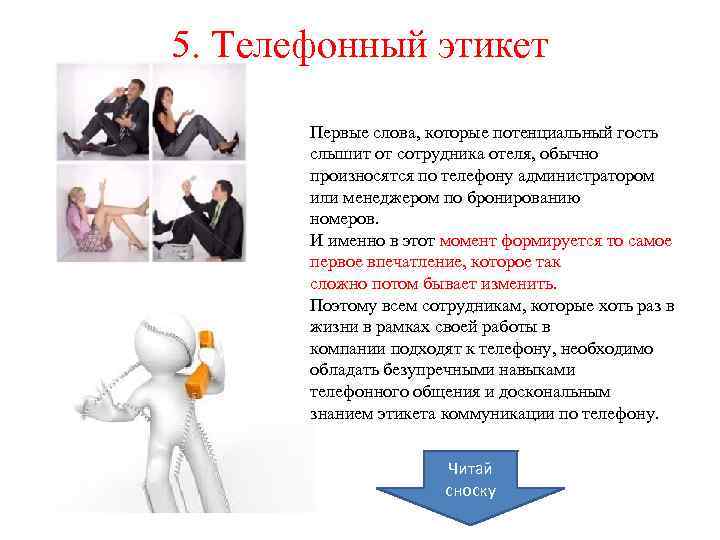 5. Телефонный этикет

Первые слова, которые потенциальный гость слышит от сотрудника отеля, обычно произносятся по телефону администратором или менеджером по бронированию номеров.
И именно в этот момент формируется то самое первое впечатление, которое так сложно потом бывает изменить.
Поэтому всем сотрудникам, которые хоть раз в жизни в рамках своей работы в компании подходят к телефону, необходимо обладать безупречными навыками телефонного общения и доскональным знанием этикета коммуникации по телефону.

Читай сноску